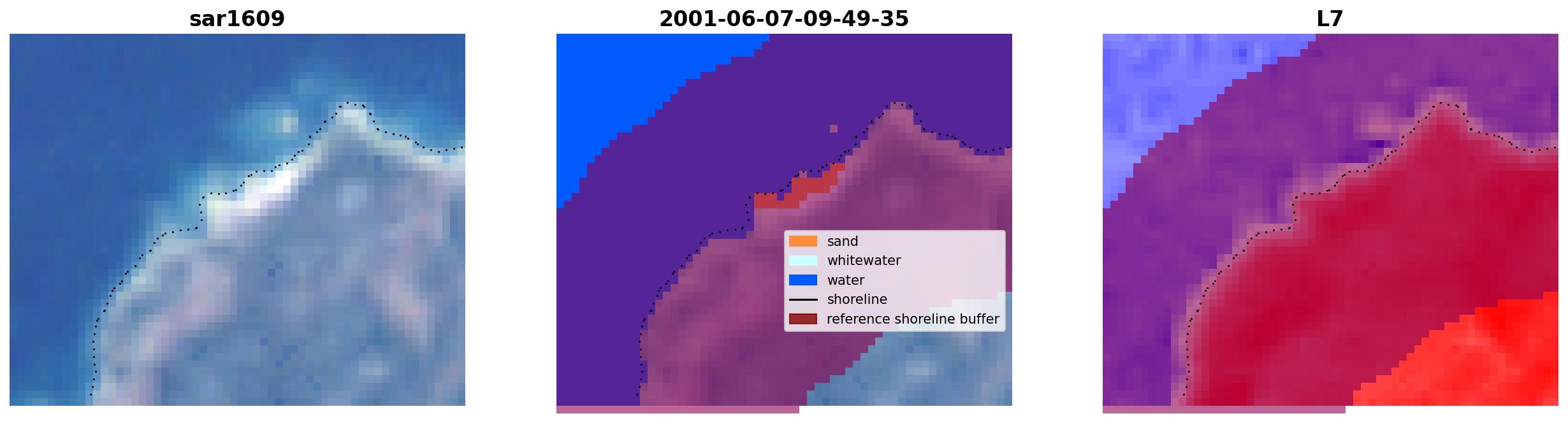 sar1609

2001-06-07-09-49-35

sand
whitewater
water
shoreline
reference shoreline buffer

L7